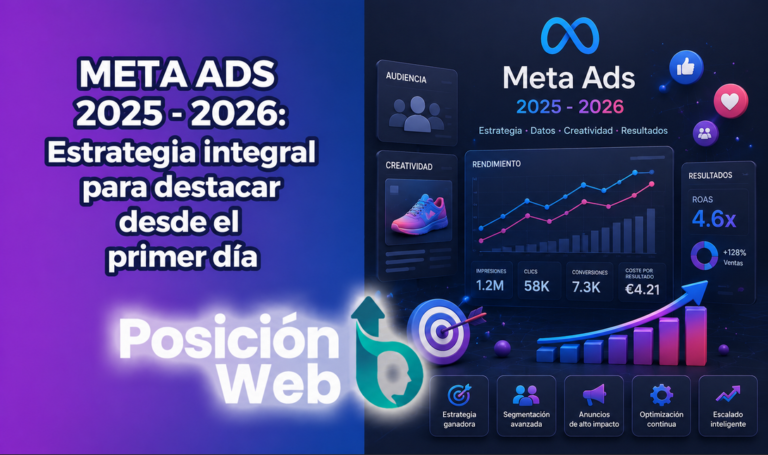 META ADS 2025 - 2026: Estrategia integral para destacar desde el primer día

Posición Web

Meta Ads
2025 - 2026
Estrategia · Datos · Creatividad · Resultados

AUDIENCIA

CREATIVIDAD

RENDIMIENTO

IMPRESIONES
1.2M

CLICS
58K

CONVERSIONES
7.3K

COSTE POR RESULTADO
€4.21

RESULTADOS
ROAS
4.6x
+128%
Ventas

Estrategia ganadora

Segmentación avanzada

Anuncios de alto impacto

Optimización continua

Escalado inteligente